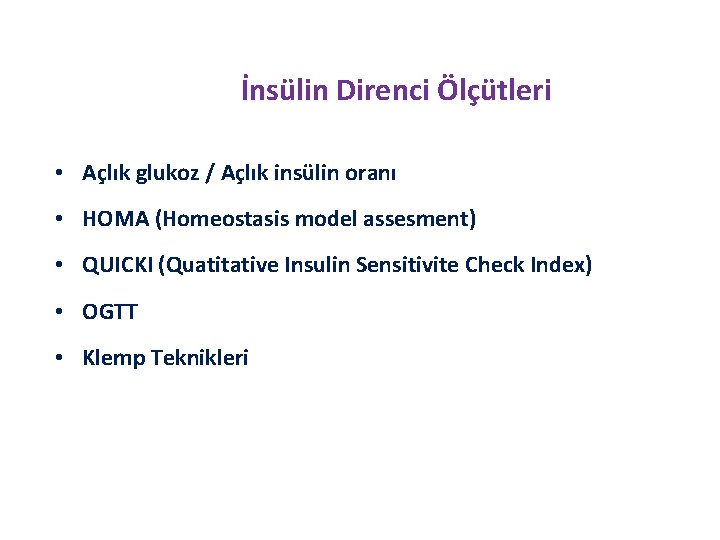 İnsülin Direnci Ölçütleri

• Açlık glukoz / Açlık insülin oranı
• HOMA (Homeostasis model assesment)
• QUICKI (Quatitative Insulin Sensitivite Check Index)
• OGTT
• Klemp Teknikleri